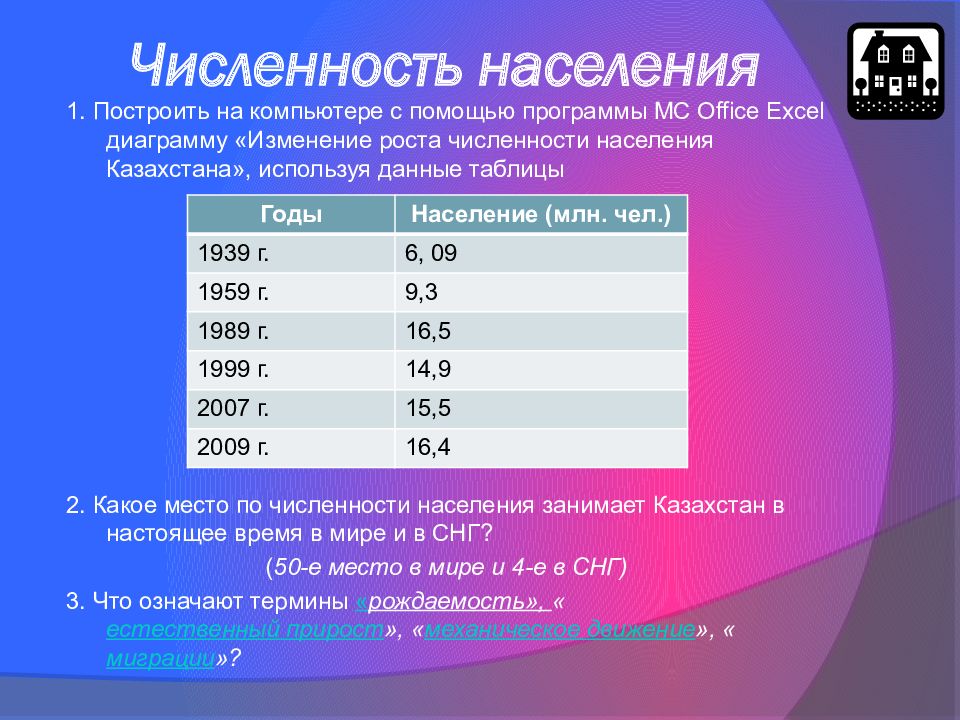 Численность населения

1. Построить на компьютере с помощью программы МС Office Excel диаграмму «Изменение роста численности населения Казахстана», используя данные таблицы

| Годы | Население (млн. чел.) |
|---|---|
| 1939 г. | 6, 09 |
| 1959 г. | 9,3 |
| 1989 г. | 16,5 |
| 1999 г. | 14,9 |
| 2007 г. | 15,5 |
| 2009 г. | 16,4 |

2. Какое место по численности населения занимает Казахстан в настоящее время в мире и в СНГ?

(50-е место в мире и 4-е в СНГ)

3. Что означают термины «рождаемость», « естественный прирост», «механическое движение», « миграции»?